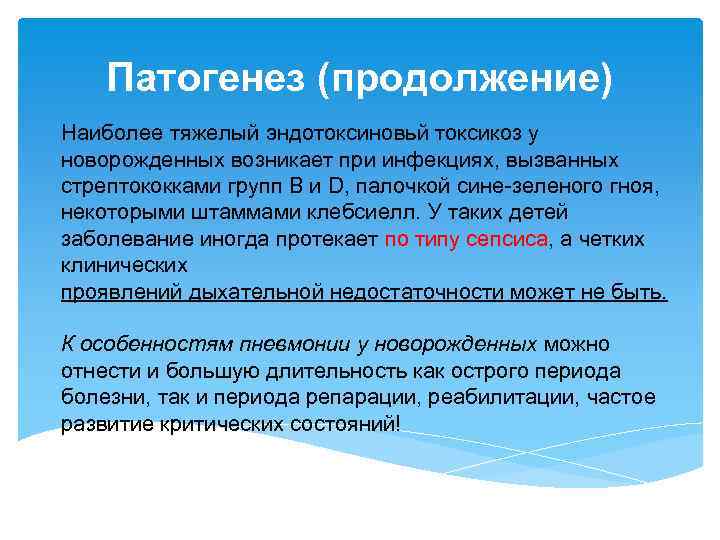 Патогенез (продолжение)

Наиболее тяжелый эндотоксиновый токсикоз у новорожденных возникает при инфекциях, вызванных стрептококками групп В и D, палочкой сине-зеленого гноя, некоторыми штаммами клебсиелл. У таких детей заболевание иногда протекает по типу сепсиса, а четких клинических
проявлений дыхательной недостаточности может не быть.

К особенностям пневмонии у новорожденных можно отнести и большую длительность как острого периода болезни, так и периода репарации, реабилитации, частое развитие критических состояний!